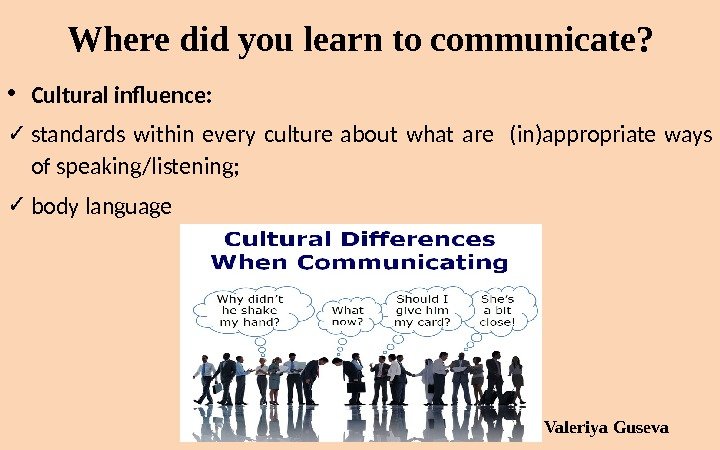 Where did you learn to communicate?

• Cultural influence:

✓ standards within every culture about what are (in)appropriate ways of speaking/listening;

✓ body language

Cultural Differences When Communicating

Why didn't he shake my hand?

What now?

Should I give him my card?

She's a bit close!

Valeriya Guseva